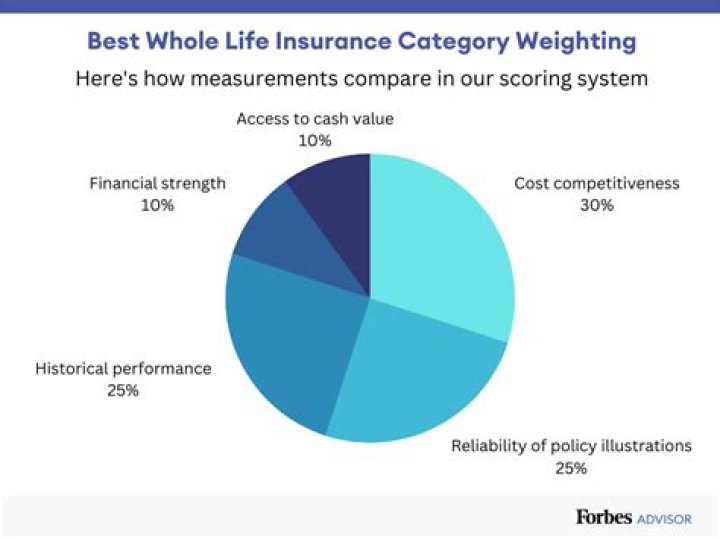 Best Whole Life Insurance Category Weighting

Here's how measurements compare in our scoring system

Access to cash value
10%

Financial strength
10%

Cost competitiveness
30%

Historical performance
25%

Reliability of policy illustrations
25%

Forbes ADVISOR